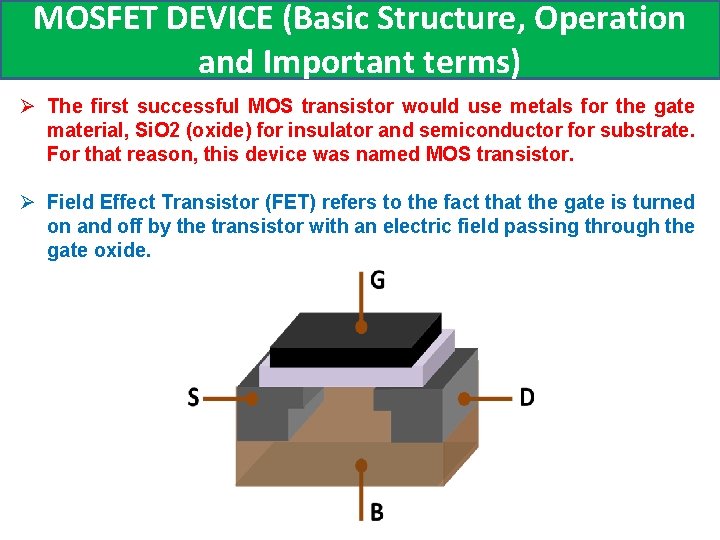 MOSFET DEVICE (Basic Structure, Operation and Important terms)

➢ The first successful MOS transistor would use metals for the gate material, SiO2 (oxide) for insulator and semiconductor for substrate. For that reason, this device was named MOS transistor.

➢ Field Effect Transistor (FET) refers to the fact that the gate is turned on and off by the transistor with an electric field passing through the gate oxide.

G

S

D

B